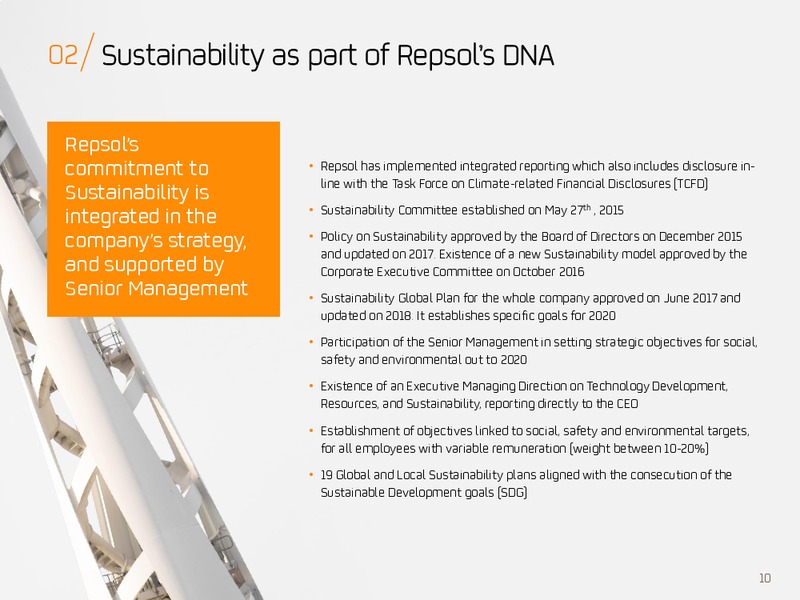 02/ Sustainability as part of Repsol's DNA

Repsol's commitment to Sustainability is integrated in the company's strategy, and supported by Senior Management

• Repsol has implemented integrated reporting which also includes disclosure in-line with the Task Force on Climate-related Financial Disclosures (TCFD)

• Sustainability Committee established on May 27$^{th}$ , 2015

• Policy on Sustainability approved by the Board of Directors on December 2015 and updated on 2017. Existence of a new Sustainability model approved by the Corporate Executive Committee on October 2016

• Sustainability Global Plan for the whole company approved on June 2017 and updated on 2018. It establishes specific goals for 2020

• Participation of the Senior Management in setting strategic objectives for social, safety and environmental out to 2020

• Existence of an Executive Managing Direction on Technology Development, Resources, and Sustainability, reporting directly to the CEO

• Establishment of objectives linked to social, safety and environmental targets, for all employees with variable remuneration (weight between 10-20%)

• 19 Global and Local Sustainability plans aligned with the consecution of the Sustainable Development goals (SDG)

10